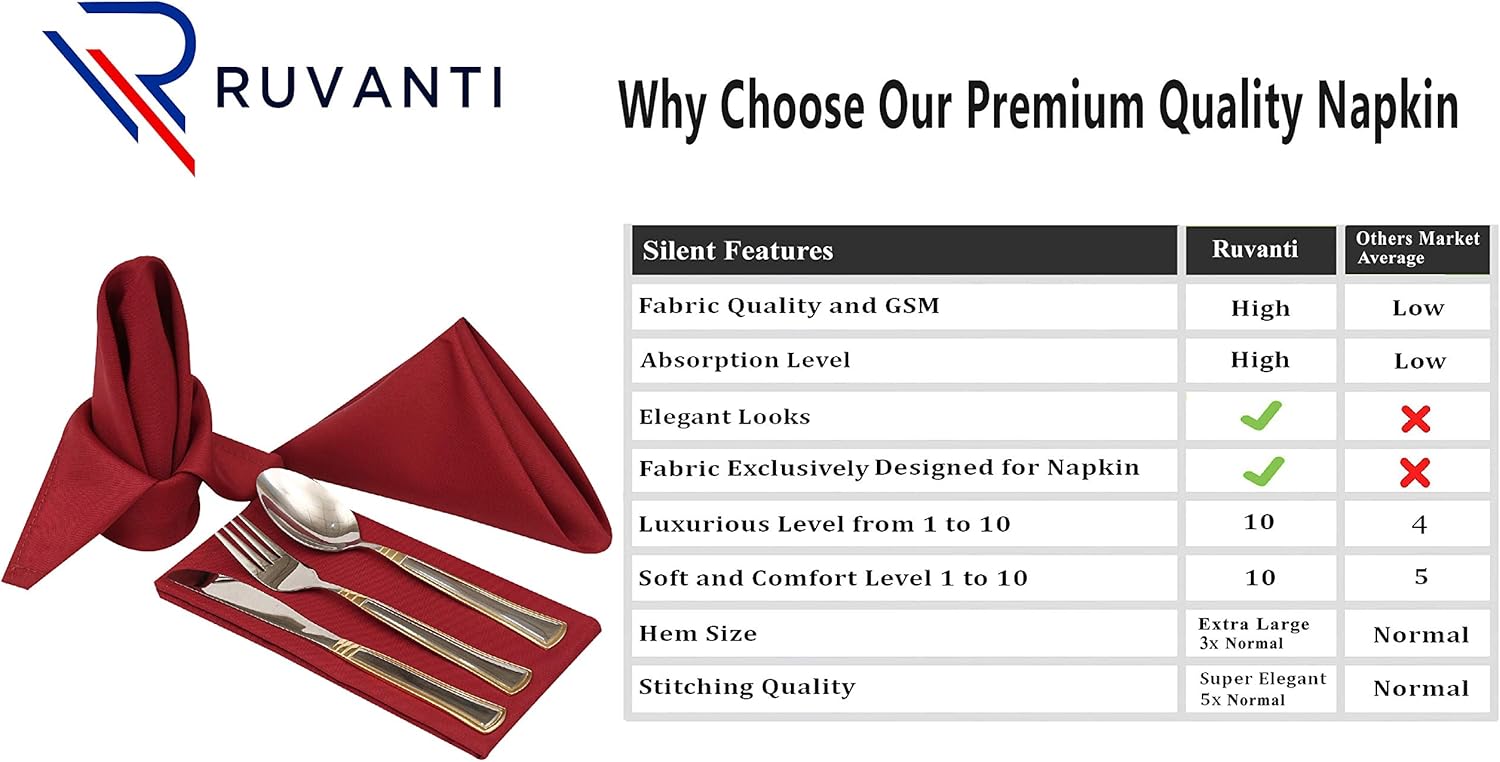 RUVANTI

Why Choose Our Premium Quality Napkin

| Silent Features | Ruvanti | Others Market Average |
|---|---|---|
| Fabric Quality and GSM | High | Low |
| Absorption Level | High | Low |
| Elegant Looks | ✓ | ✗ |
| Fabric Exclusively Designed for Napkin | ✓ | ✗ |
| Luxurious Level from 1 to 10 | 10 | 4 |
| Soft and Comfort Level 1 to 10 | 10 | 5 |
| Hem Size | Extra Large 3x Normal | Normal |
| Stitching Quality | Super Elegant 5x Normal | Normal |